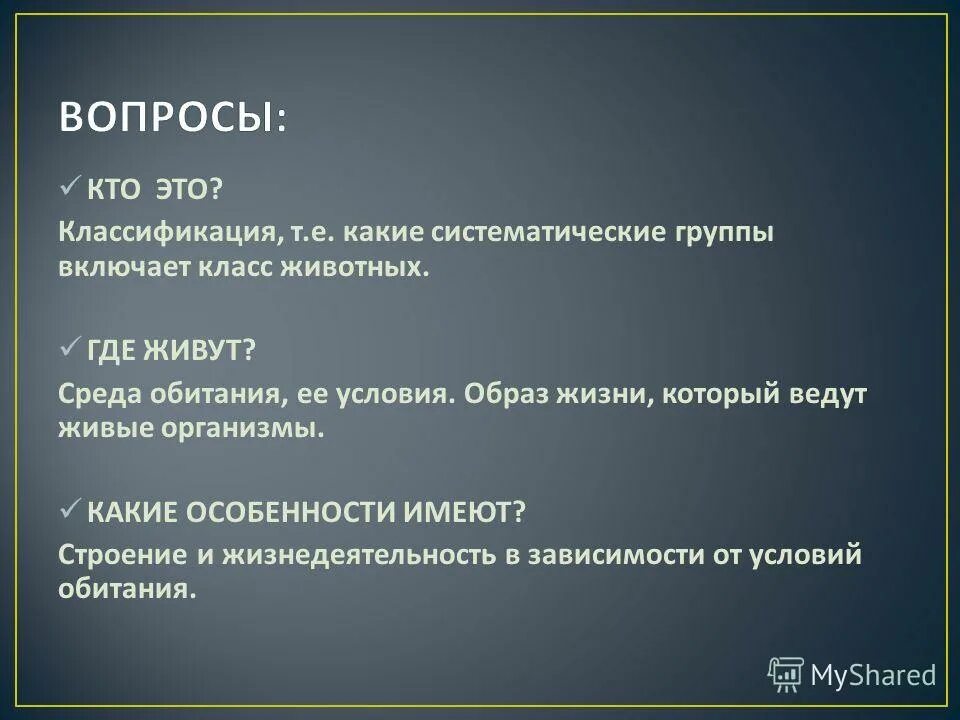 ВОПРОСЫ:

✓ КТО ЭТО?

Классификация, т.е. какие систематические группы включает класс животных.

✓ ГДЕ ЖИВУТ?

Среда обитания, ее условия. Образ жизни, который ведут живые организмы.

✓ КАКИЕ ОСОБЕННОСТИ ИМЕЮТ?

Строение и жизнедеятельность в зависимости от условий обитания.

MyShared